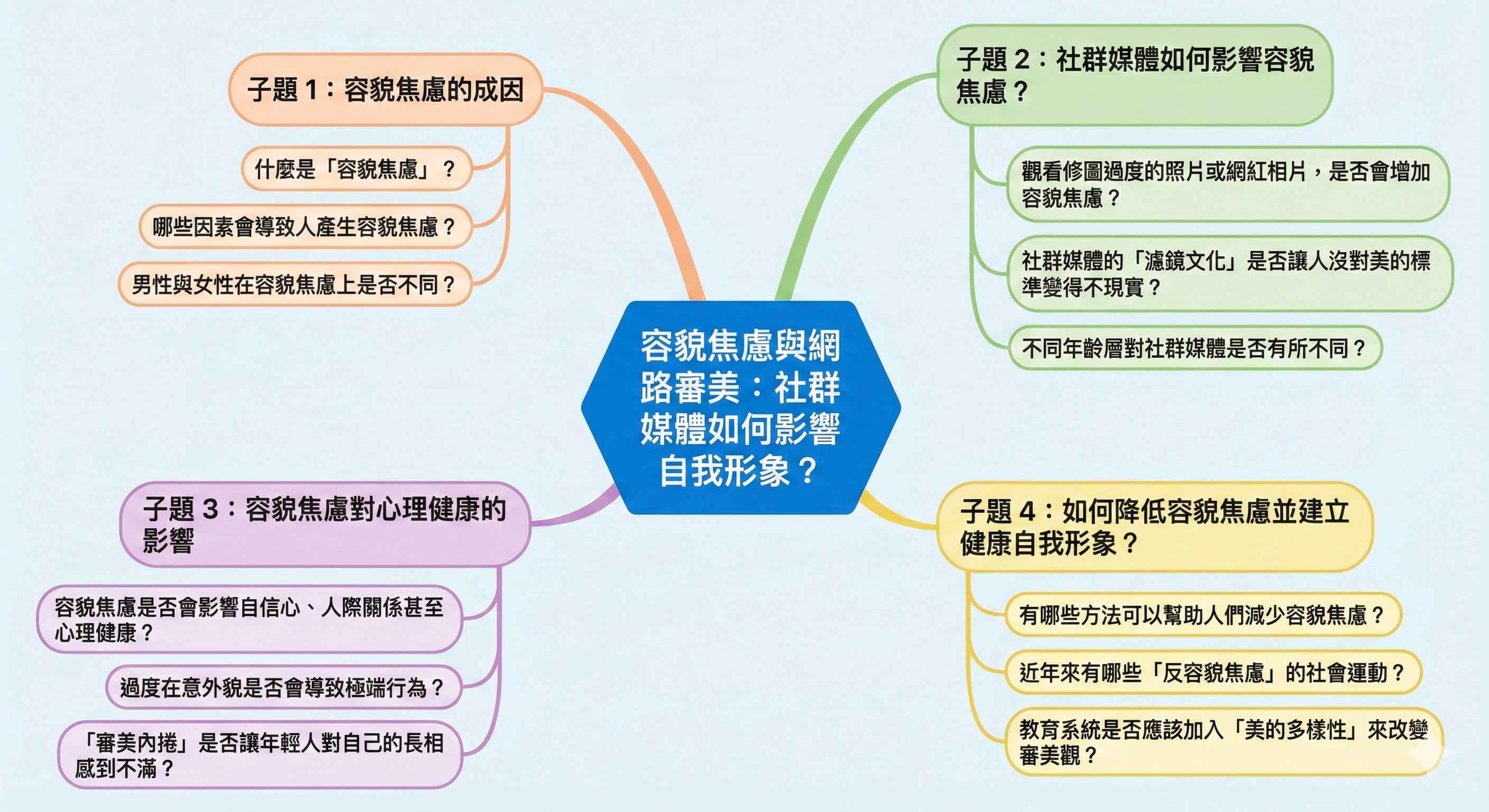 容貌焦慮與網路審美：社群媒體如何影響自我形象？

子題 1：容貌焦慮的成因

什麼是「容貌焦慮」？

哪些因素會導致人產生容貌焦慮？

男性與女性在容貌焦慮上是否不同？

子題 2：社群媒體如何影響容貌焦慮？

觀看修圖過度的照片或網紅相片，是否會增加容貌焦慮？

社群媒體的「濾鏡文化」是否讓人沒對美的標準變得不現實？

不同年齡層對社群媒體是否有所不同？

子題 3：容貌焦慮對心理健康的影響

容貌焦慮是否會影響自信心、人際關係甚至心理健康？

過度在意外貌是否會導致極端行為？

「審美內捲」是否讓年輕人對自己的長相感到不滿？

子題 4：如何降低容貌焦慮並建立健康自我形象？

有哪些方法可以幫助人們減少容貌焦慮？

近年來有哪些「反容貌焦慮」的社會運動？

教育系統是否應該加入「美的多樣性」來改變審美觀？